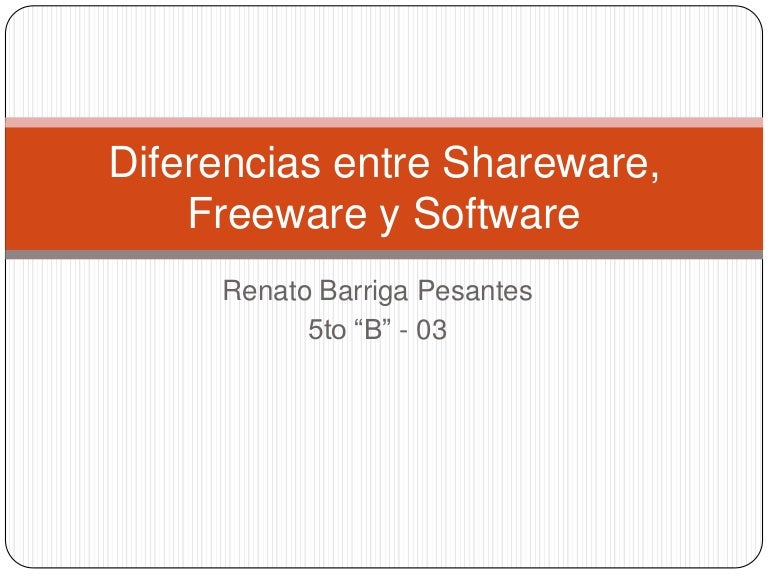 Diferencias entre Shareware, Freeware y Software

Renato Barriga Pesantes
5to “B” - 03